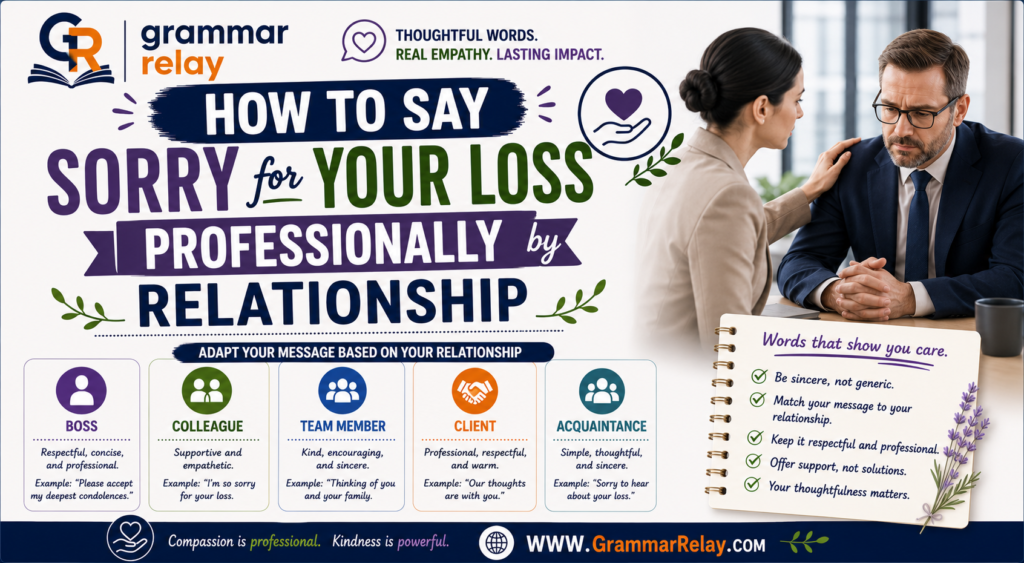 GR grammar relay

THOUGHTFUL WORDS. REAL EMPATHY. LASTING IMPACT.

HOW TO SAY SORRY for YOUR LOSS PROFESSIONALLY by RELATIONSHIP

ADAPT YOUR MESSAGE BASED ON YOUR RELATIONSHIP

BOSS
Respectful, concise, and professional.
Example: "Please accept my deepest condolences."

COLLEAGUE
Supportive and empathetic.
Example: "I'm so sorry for your loss."

TEAM MEMBER
Kind, encouraging, and sincere.
Example: "Thinking of you and your family."

CLIENT
Professional, respectful, and warm.
Example: "Our thoughts are with you."

ACQUAINTANCE
Simple, thoughtful, and sincere.
Example: "Sorry to hear about your loss."

Words that show you care.
Be sincere, not generic.
Match your message to your relationship.
Keep it respectful and professional.
Offer support, not solutions.
Your thoughtfulness matters.

Compassion is professional. Kindness is powerful.

WWW.GrammarRelay.COM